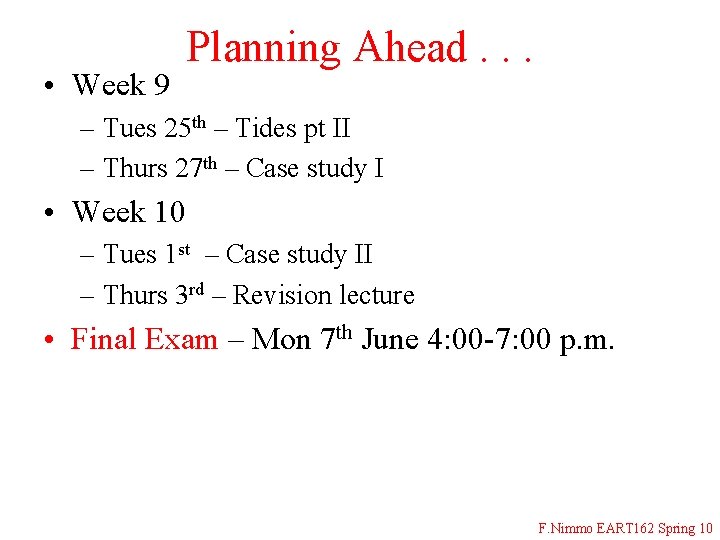 Planning Ahead . . .

• Week 9
– Tues 25th – Tides pt II
– Thurs 27th – Case study I

• Week 10
– Tues 1st – Case study II
– Thurs 3rd – Revision lecture

• Final Exam – Mon 7th June 4:00-7:00 p.m.

F.Nimmo EART162 Spring 10